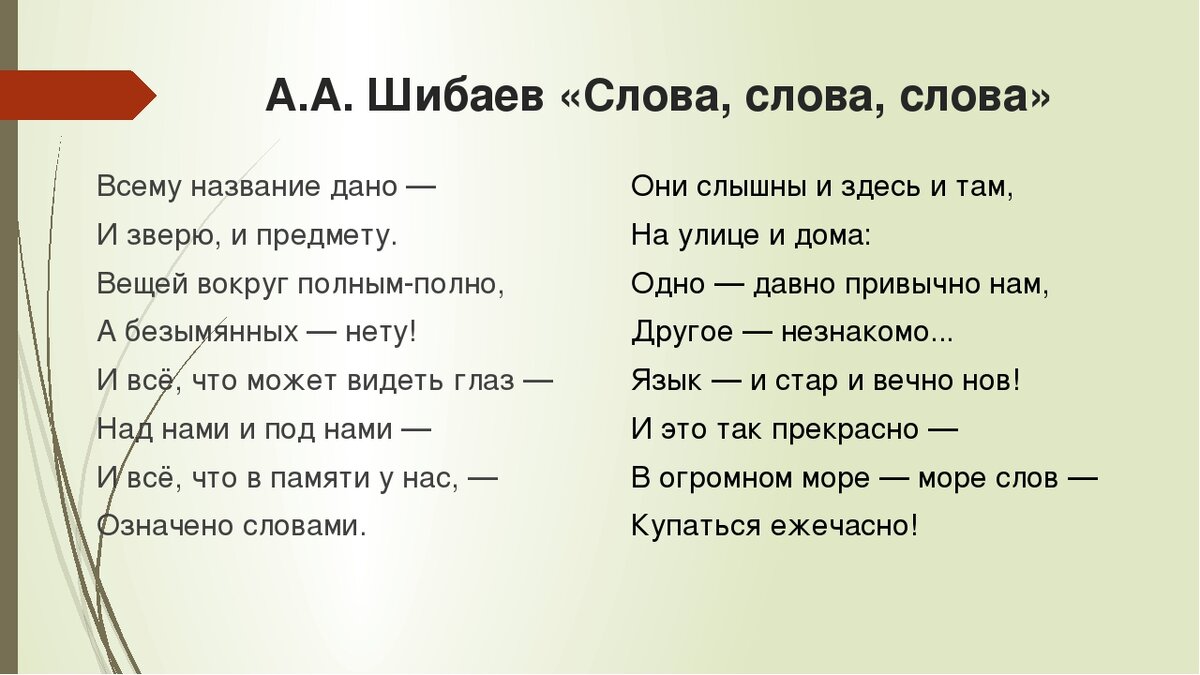 А.А. Шибаев «Слова, слова, слова»

Всему название дано —
И зверю, и предмету.
Вещей вокруг полным-полно,
А безымянных — нету!
И всё, что может видеть глаз —
Над нами и под нами —
И всё, что в памяти у нас, —
Означено словами.

Они слышны и здесь и там,
На улице и дома:
Одно — давно привычно нам,
Другое — незнакомо...
Язык — и стар и вечно нов!
И это так прекрасно —
В огромном море — море слов —
Купаться ежечасно!